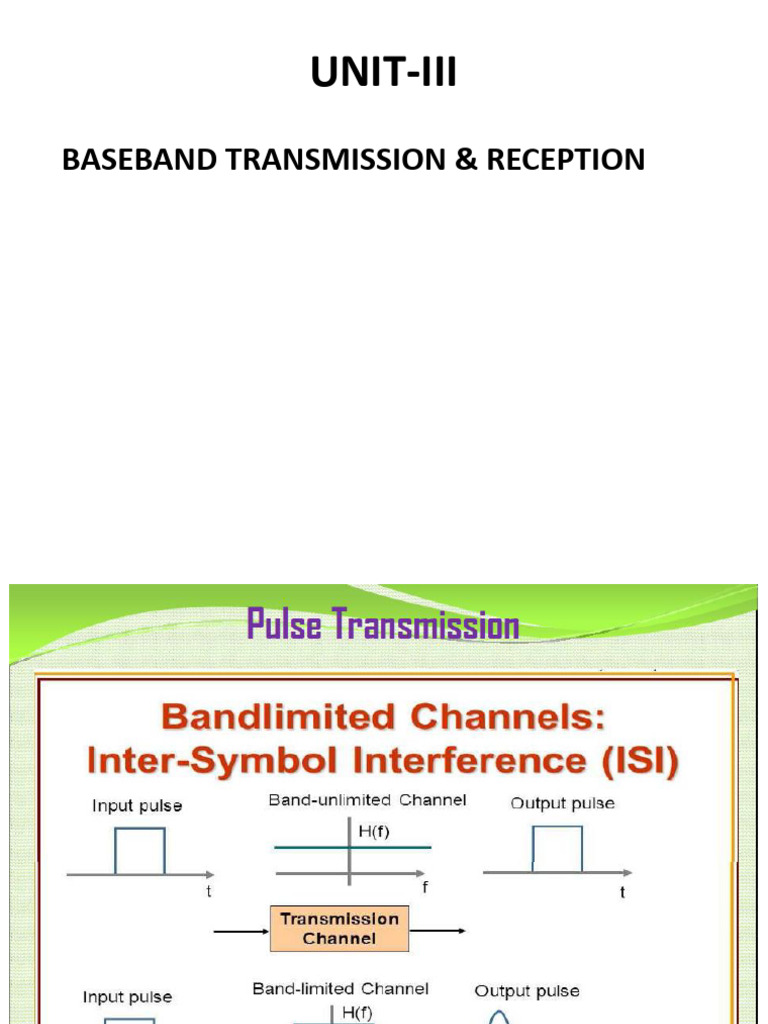 UNIT-III

BASEBAND TRANSMISSION & RECEPTION

Pulse Transmission

Bandlimited Channels:
Inter-Symbol Interference (ISI)

Input pulse

t

Band-unlimited Channel

H(f)

f

Output pulse

t

Transmission Channel

Input pulse

Band-limited Channel

H(f)

Output pulse